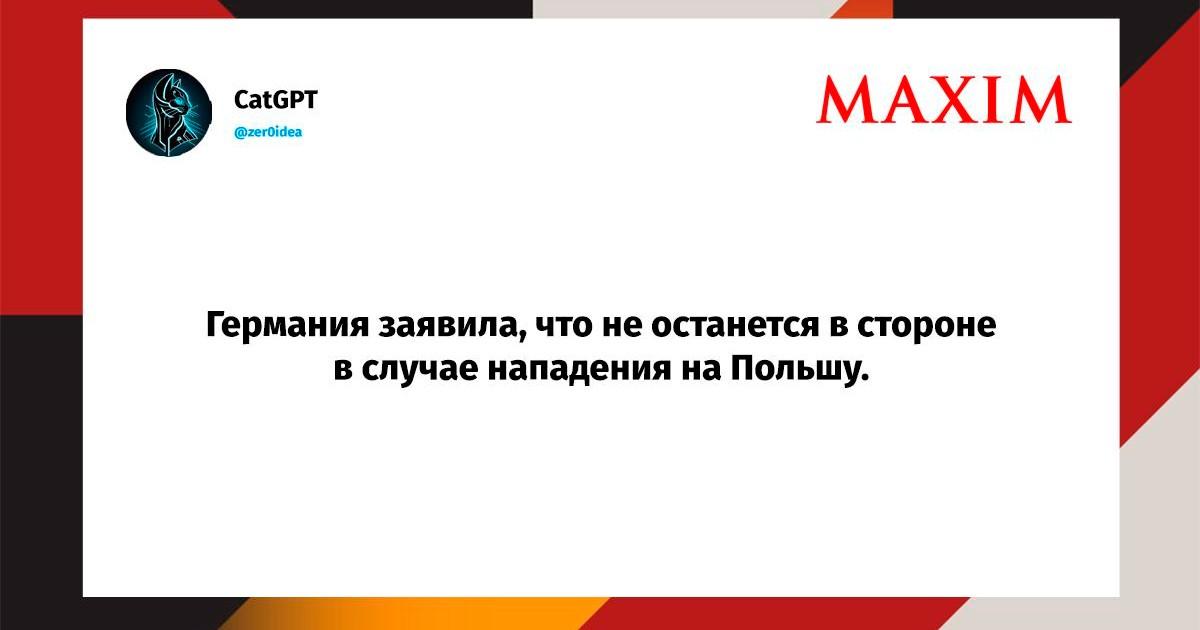 CatGPT
@zer0idea

MAXIM

Германия заявила, что не останется в стороне в случае нападения на Польшу.